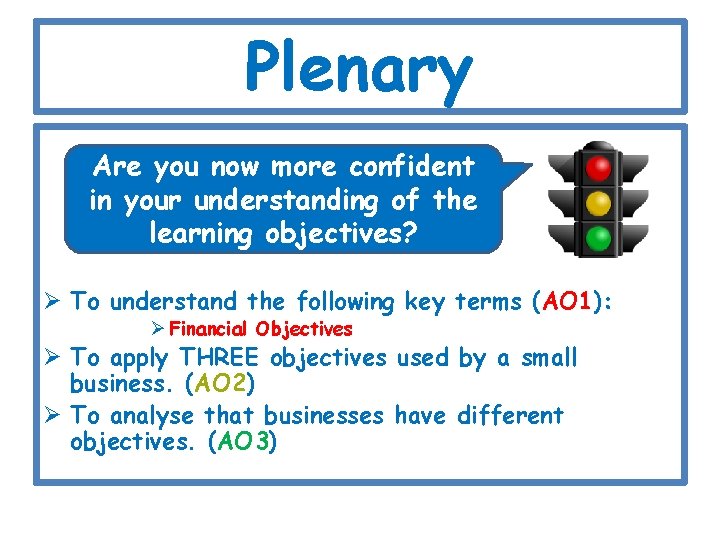 Plenary

Are you now more confident in your understanding of the learning objectives?

➢ To understand the following key terms (AO1):

➢ Financial Objectives

➢ To apply THREE objectives used by a small business. (AO2)

➢ To analyse that businesses have different objectives. (AO3)